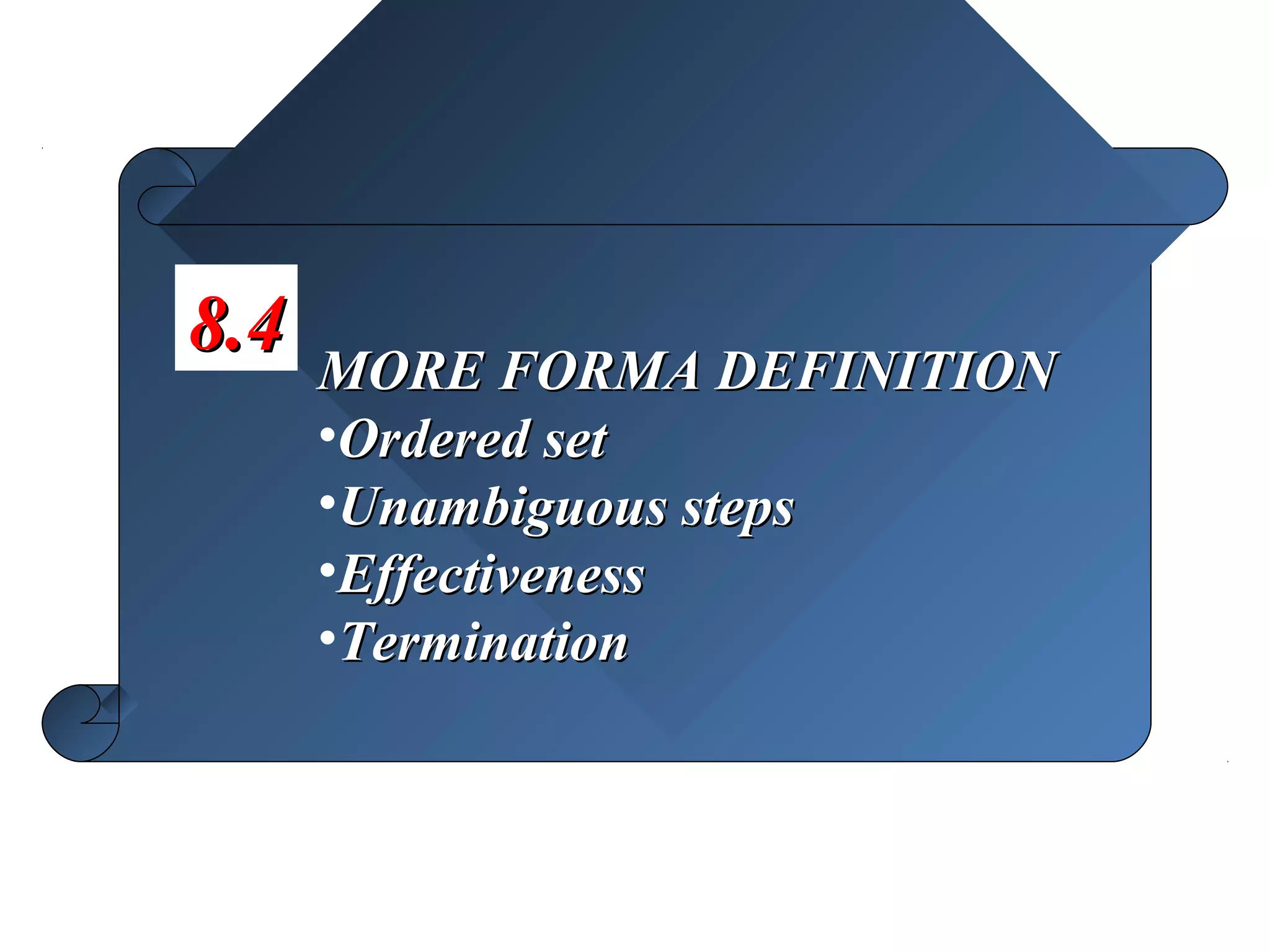 8.4

MORE FORMA DEFINITION

•Ordered set
•Unambiguous steps
•Effectiveness
•Termination